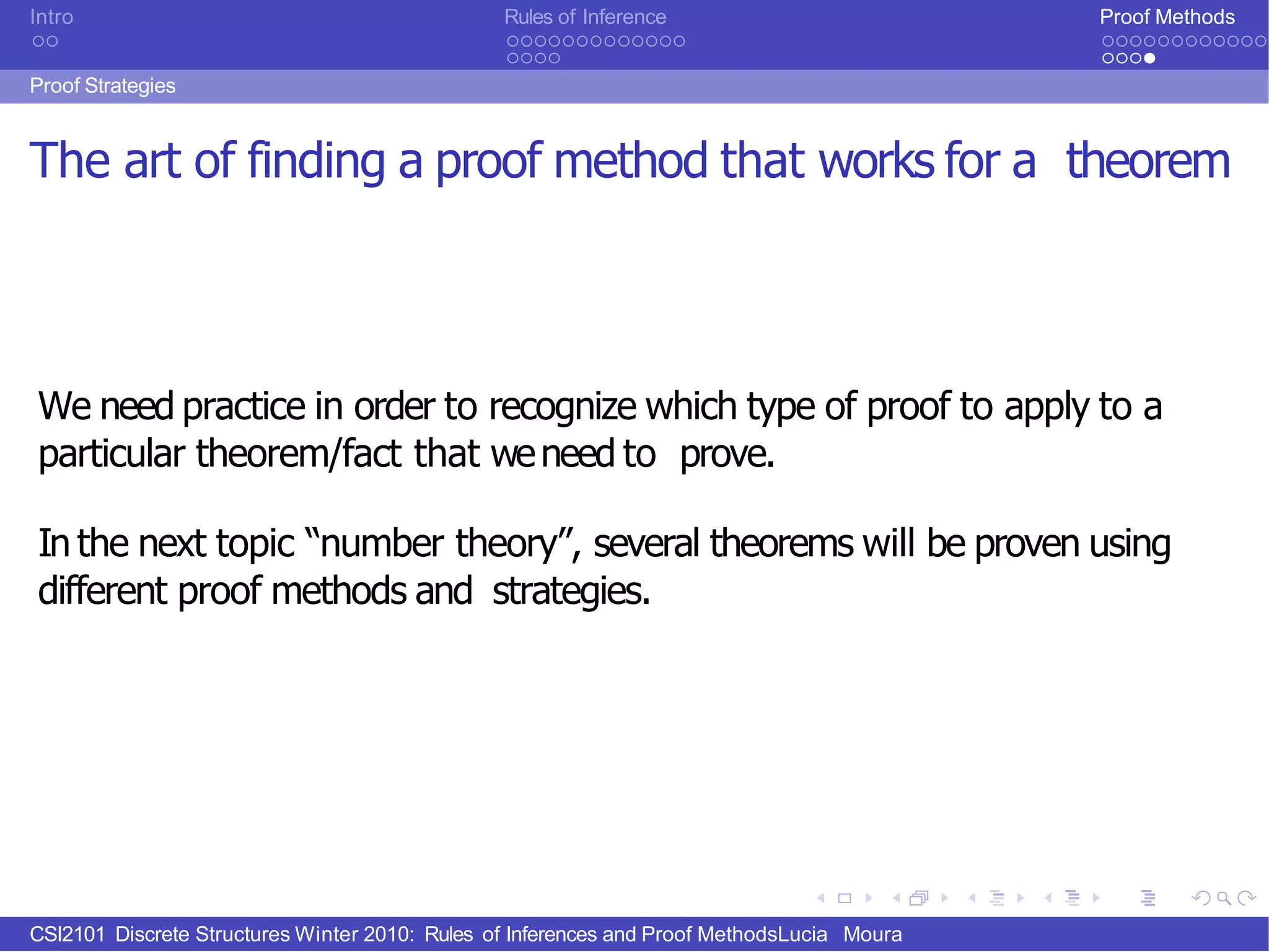 Intro

Rules of Inference

Proof Methods

Proof Strategies

The art of finding a proof method that works for a theorem

We need practice in order to recognize which type of proof to apply to a particular theorem/fact that we need to prove.

In the next topic “number theory”, several theorems will be proven using different proof methods and strategies.

CSI2101 Discrete Structures Winter 2010: Rules of Inferences and Proof MethodsLucia Moura